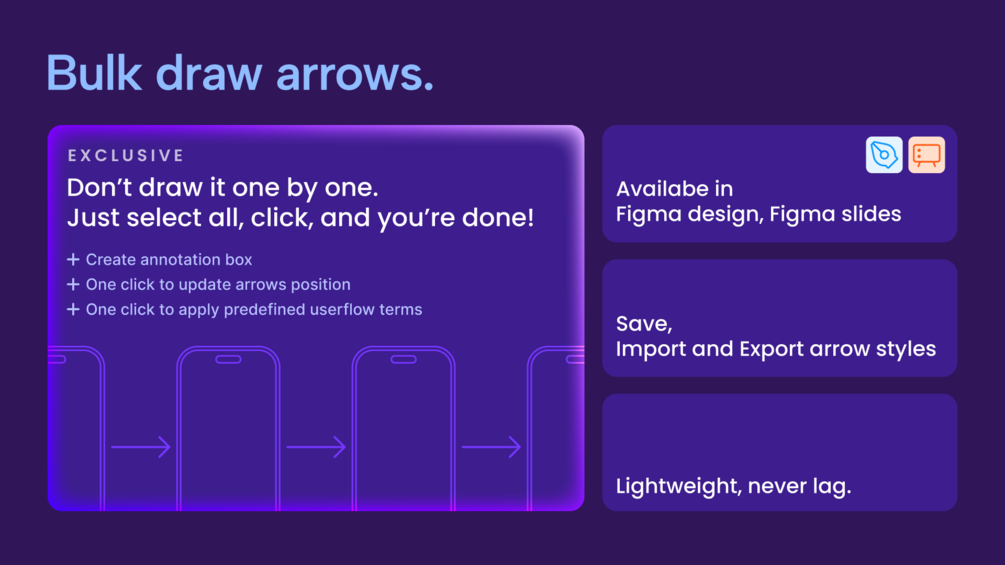 Bulk draw arrows.

EXCLUSIVE

Don't draw it one by one.
Just select all, click, and you're done!

+ Create annotation box
+ One click to update arrows position
+ One click to apply predefined userflow terms

Availabe in
Figma design, Figma slides

Save,
Import and Export arrow styles

Lightweight, never lag.